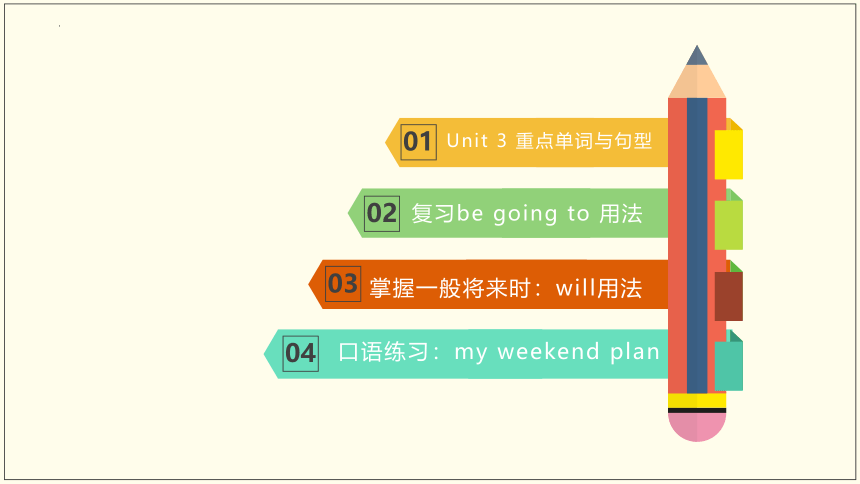 01 Unit 3 重点单词与句型

02 复习be going to 用法

03 掌握一般将来时：will用法

04 口语练习：my weekend plan